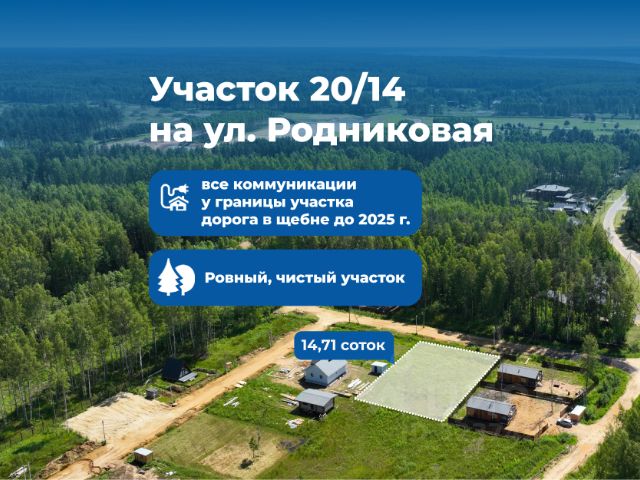 Участок 20/14
на ул. Родниковая

все коммуникации
у границы участка
дорога в щебне до 2025 г.

Ровный, чистый участок

14,71 соток